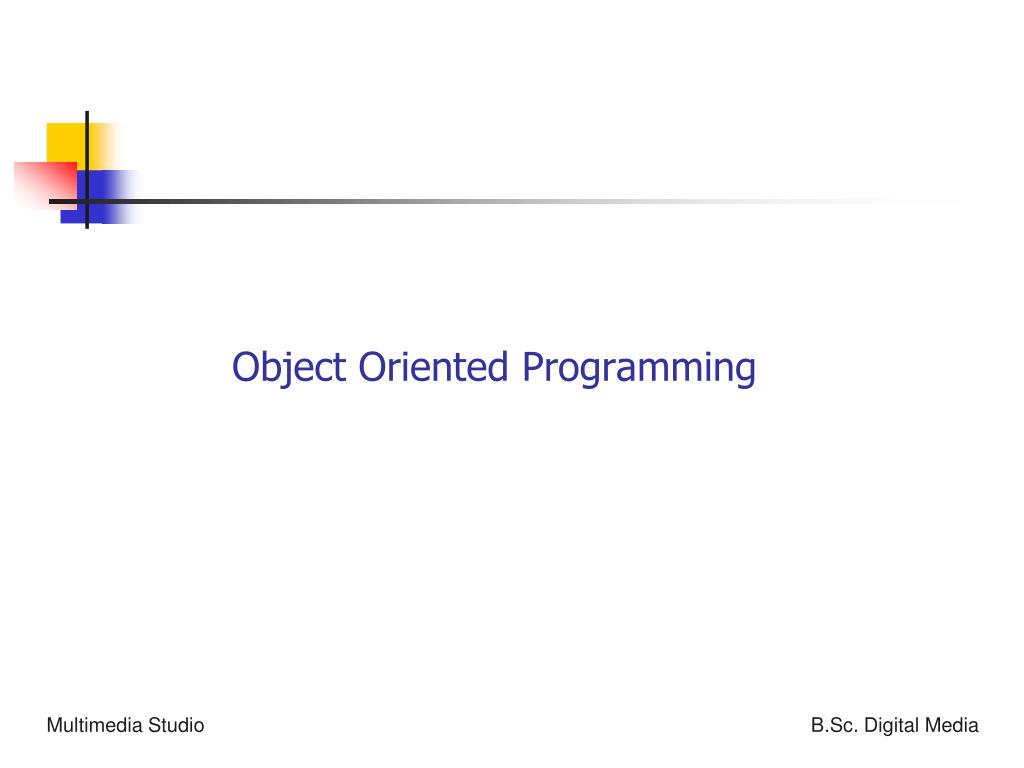 Object Oriented Programming

Multimedia Studio

B.Sc. Digital Media